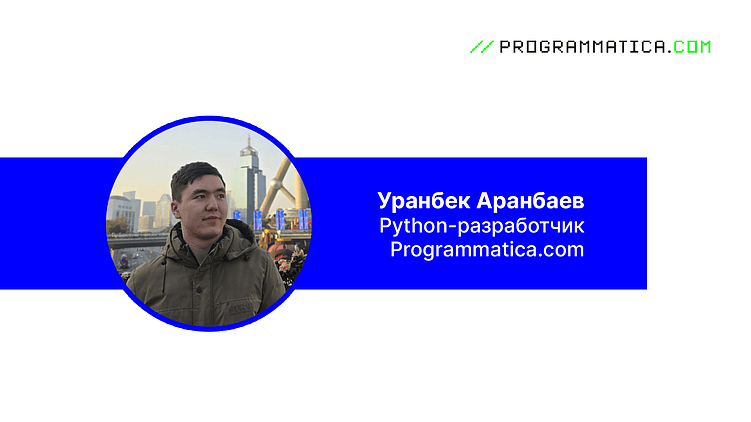 // PROGRAMMATICA.COM

Уранбек Аранбаев
Python-разработчик
Programmatica.com